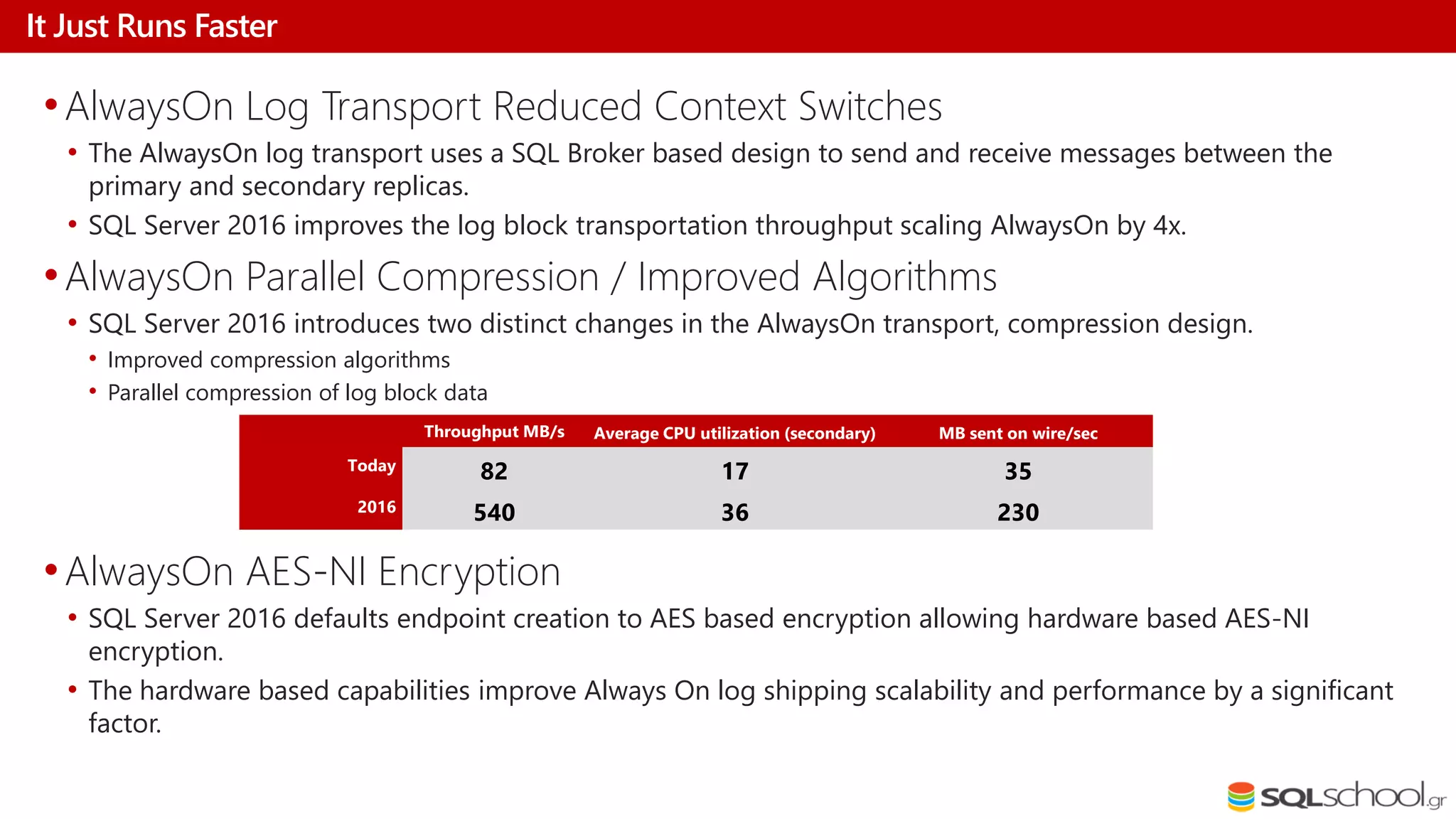 It Just Runs Faster

• AlwaysOn Log Transport Reduced Context Switches
• The AlwaysOn log transport uses a SQL Broker based design to send and receive messages between the primary and secondary replicas.
• SQL Server 2016 improves the log block transportation throughput scaling AlwaysOn by 4x.

• AlwaysOn Parallel Compression / Improved Algorithms
• SQL Server 2016 introduces two distinct changes in the AlwaysOn transport, compression design.
• Improved compression algorithms
• Parallel compression of log block data

| | Throughput MB/s | Average CPU utilization (secondary) | MB sent on wire/sec |
|---|---|---|---|
| Today | 82 | 17 | 35 |
| 2016 | 540 | 36 | 230 |

• AlwaysOn AES-NI Encryption
• SQL Server 2016 defaults endpoint creation to AES based encryption allowing hardware based AES-NI encryption.
• The hardware based capabilities improve Always On log shipping scalability and performance by a significant factor.

SQLschool.gr